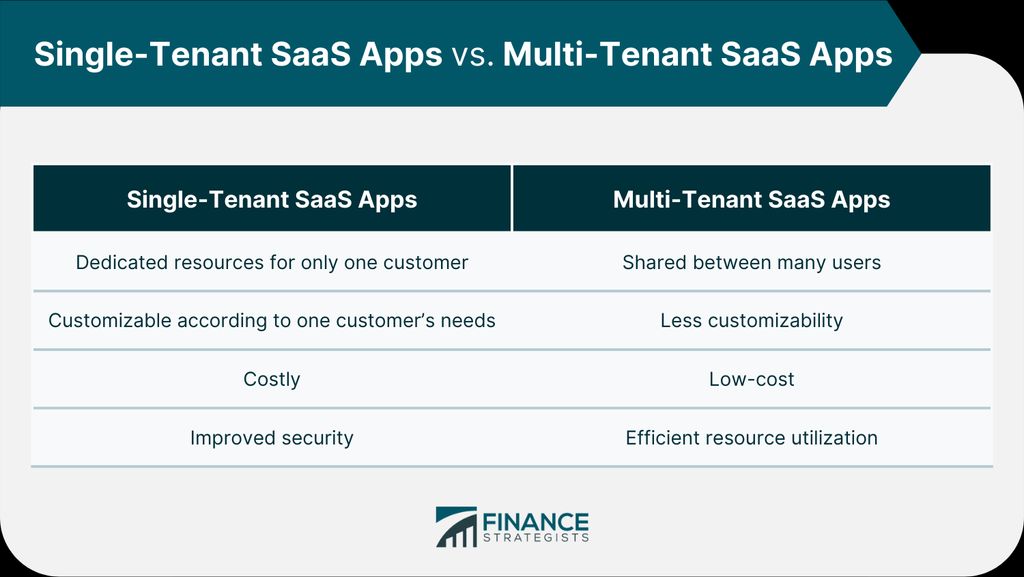 Single-Tenant SaaS Apps vs. Multi-Tenant SaaS Apps

| Single-Tenant SaaS Apps | Multi-Tenant SaaS Apps |
|---|---|
| Dedicated resources for only one customer | Shared between many users |
| Customizable according to one customer's needs | Less customizability |
| Costly | Low-cost |
| Improved security | Efficient resource utilization |

FINANCE STRATEGISTS